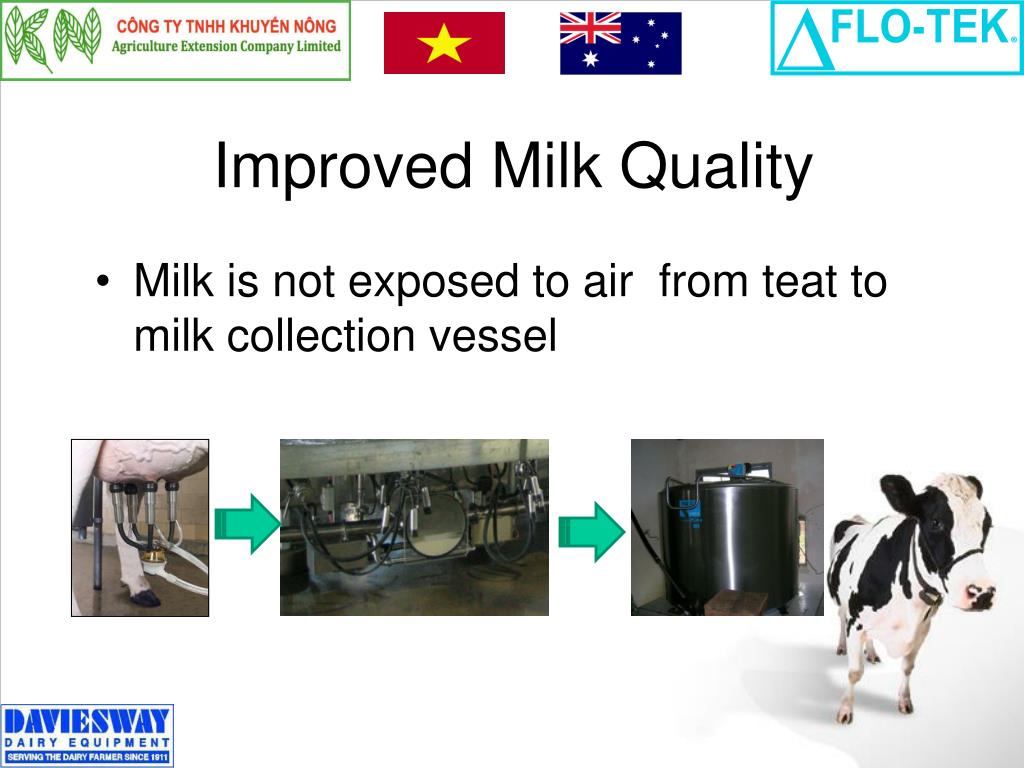 CÔNG TY TNHH KHUYẾN NÔNG
Agriculture Extension Company Limited

FLO-TEK®

Improved Milk Quality

• Milk is not exposed to air from teat to milk collection vessel

DAVIESWAY
DAIRY EQUIPMENT
SERVING THE DAIRY FARMER SINCE 1911